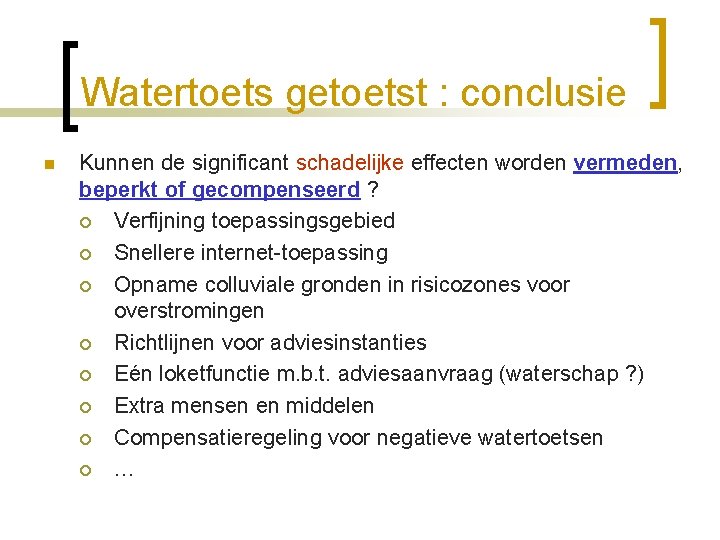 Watertoets getoetst : conclusie

Kunnen de significant schadelijke effecten worden vermeden, beperkt of gecompenseerd ?

Verfijning toepassingsgebied

Snellere internet-toepassing

Opname colluviale gronden in risicozones voor overstromingen

Richtlijnen voor adviesinstanties

Eén loketfunctie m.b.t. adviesaanvraag (waterschap ?)

Extra mensen en middelen

Compensatieregeling voor negatieve watertoetsen

…